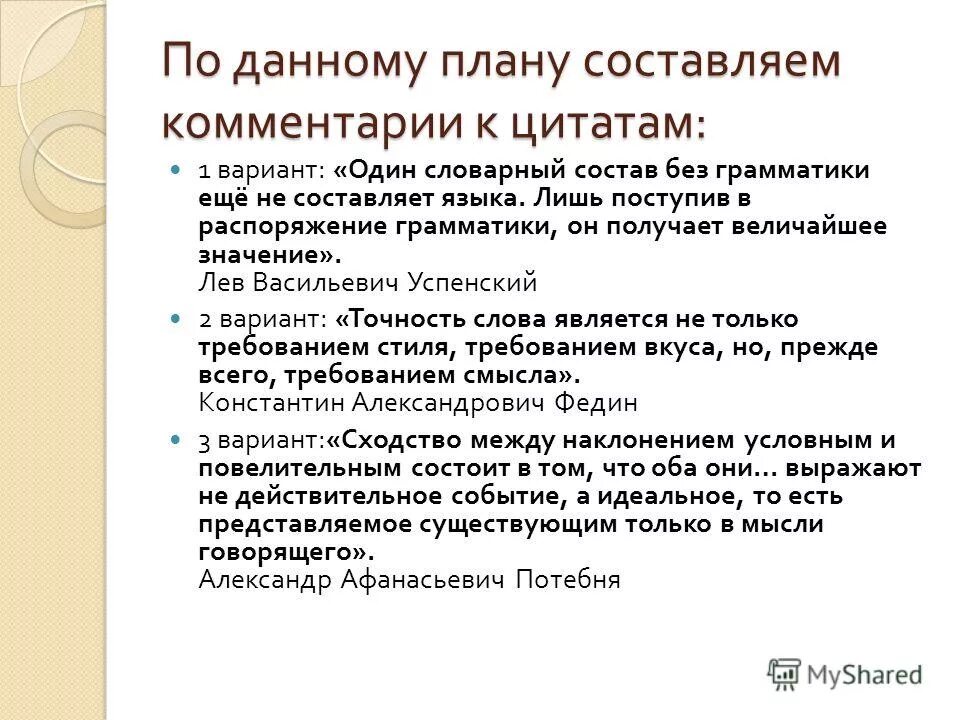 По данному плану составляем комментарии к цитатам:

1 вариант: «Один словарный состав без грамматики ещё не составляет языка. Лишь поступив в распоряжение грамматики, он получает величайшее значение».
Лев Васильевич Успенский

2 вариант: «Точность слова является не только требованием стиля, требованием вкуса, но, прежде всего, требованием смысла».
Константин Александрович Федин

3 вариант:«Сходство между наклонением условным и повелительным состоит в том, что оба они… выражают не действительное событие, а идеальное, то есть представляемое существующим только в мысли говорящего».
Александр Афанасьевич Потебня

MyShared